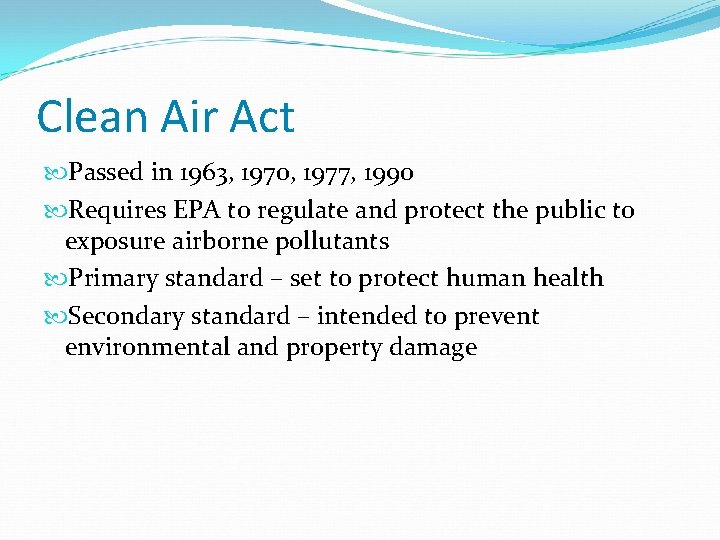 Clean Air Act

Passed in 1963, 1970, 1977, 1990

Requires EPA to regulate and protect the public to exposure airborne pollutants

Primary standard – set to protect human health

Secondary standard – intended to prevent environmental and property damage